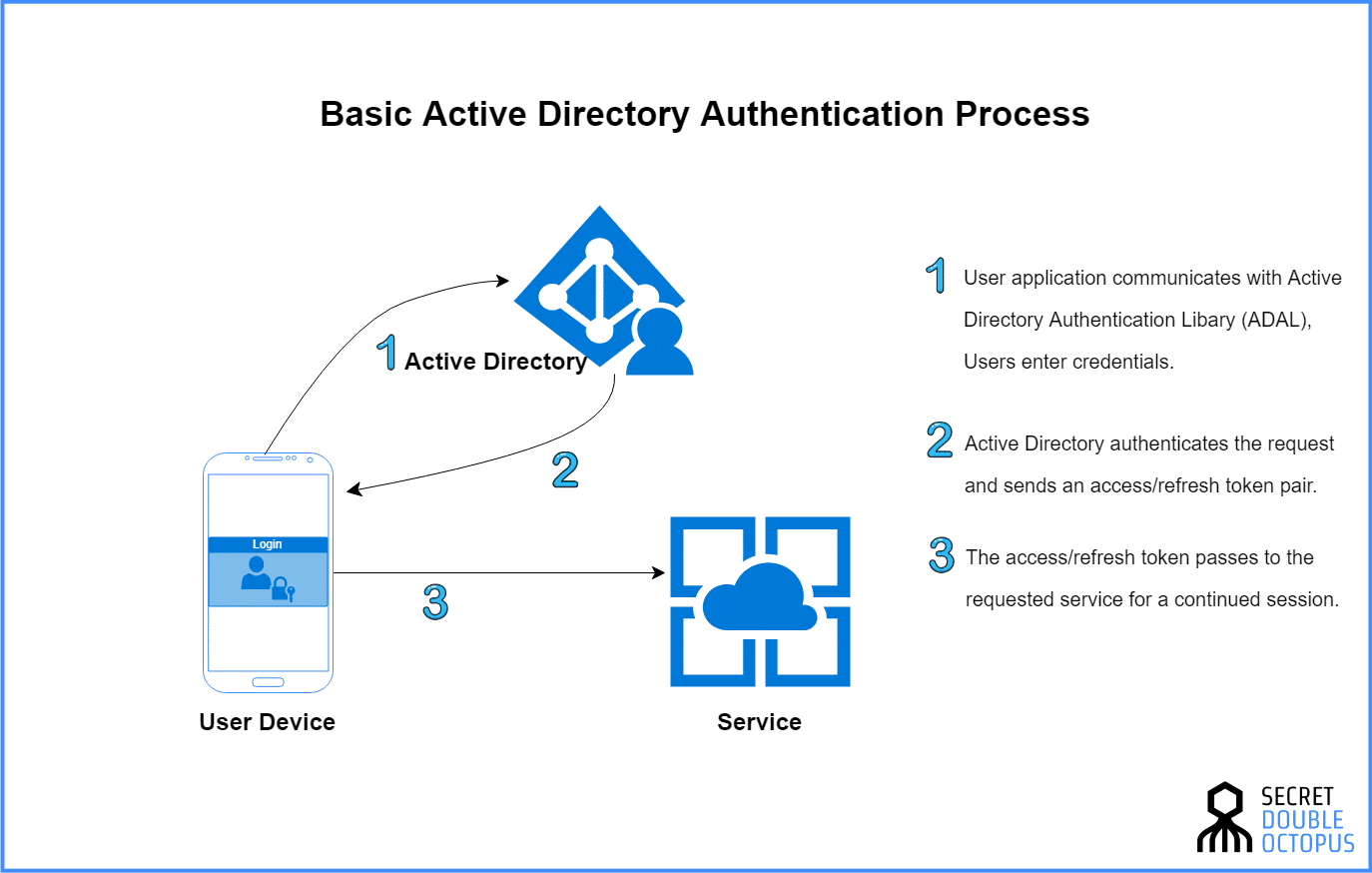 Basic Active Directory Authentication Process

1 Active Directory

2

Login

3

User Device

Service

1 User application communicates with Active Directory Authentication Libary (ADAL), Users enter credentials.

2 Active Directory authenticates the request and sends an access/refresh token pair.

3 The access/refresh token passes to the requested service for a continued session.

SECRET DOUBLE OCTOPUS